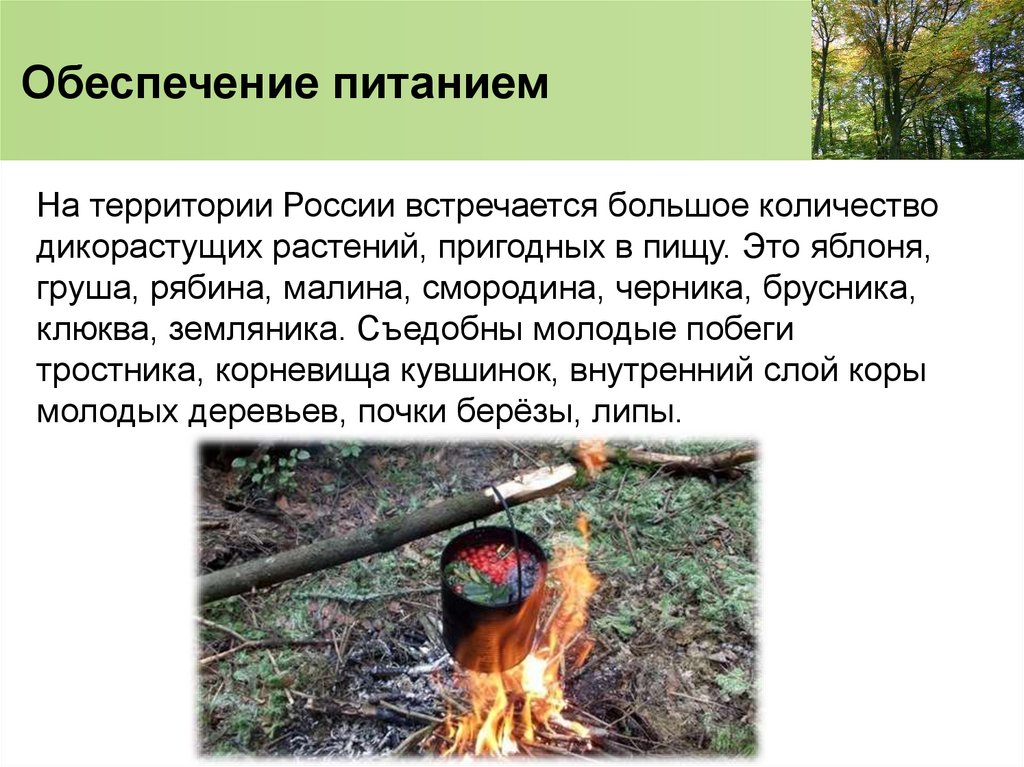 Обеспечение питанием

На территории России встречается большое количество дикорастущих растений, пригодных в пищу. Это яблоня, груша, рябина, малина, смородина, черника, брусника, клюква, земляника. Съедобны молодые побеги тростника, корневища кувшинок, внутренний слой коры молодых деревьев, почки берёзы, липы.